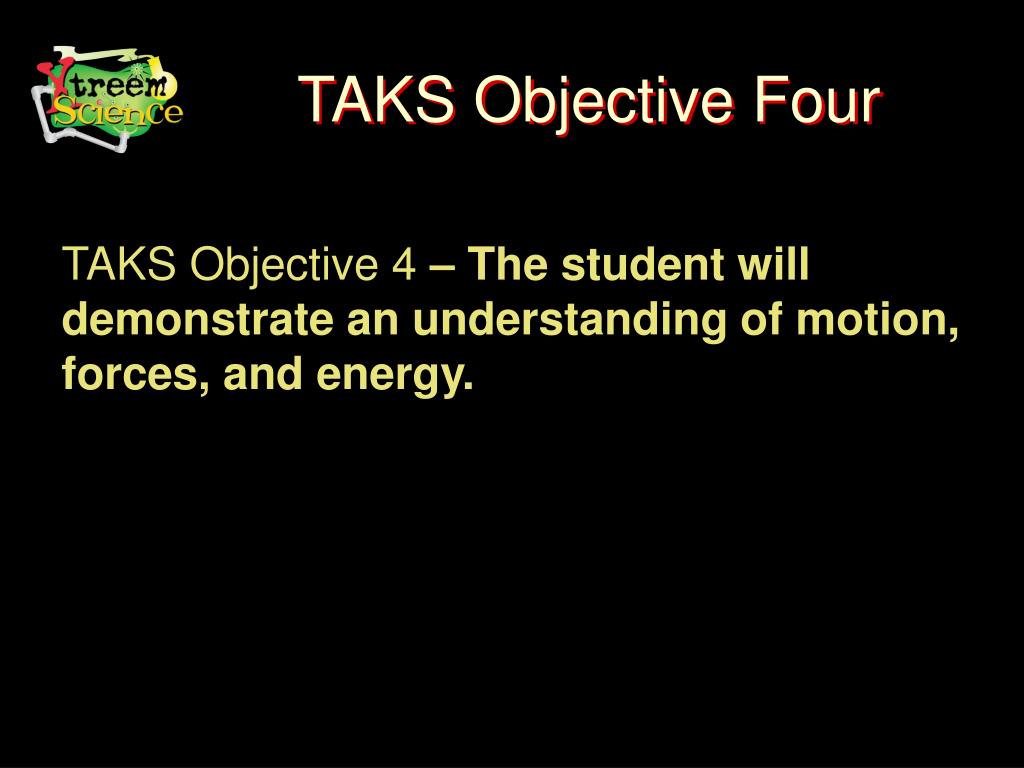 Xtreem Science

TAKS Objective Four

TAKS Objective 4 – The student will demonstrate an understanding of motion, forces, and energy.